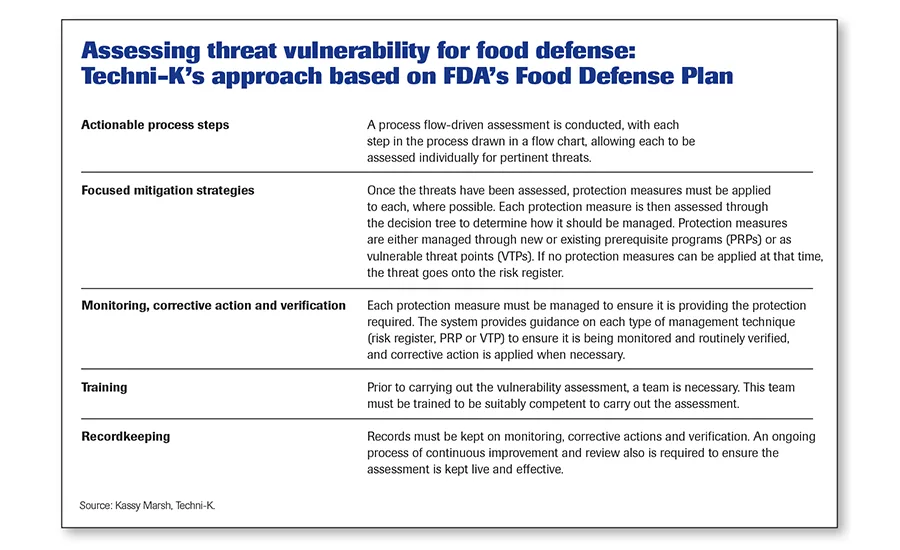 Assessing threat vulnerability for food defense: Techni-K's approach based on FDA's Food Defense Plan

| | |
|---|---|
| Actionable process steps | A process flow-driven assessment is conducted, with each step in the process drawn in a flow chart, allowing each to be assessed individually for pertinent threats. |
| Focused mitigation strategies | Once the threats have been assessed, protection measures must be applied to each, where possible. Each protection measure is then assessed through the decision tree to determine how it should be managed. Protection measures are either managed through new or existing prerequisite programs (PRPs) or as vulnerable threat points (VTPs). If no protection measures can be applied at that time, the threat goes onto the risk register. |
| Monitoring, corrective action and verification | Each protection measure must be managed to ensure it is providing the protection required. The system provides guidance on each type of management technique (risk register, PRP or VTP) to ensure it is being monitored and routinely verified, and corrective action is applied when necessary. |
| Training | Prior to carrying out the vulnerability assessment, a team is necessary. This team must be trained to be suitably competent to carry out the assessment. |
| Recordkeeping | Records must be kept on monitoring, corrective actions and verification. An ongoing process of continuous improvement and review also is required to ensure the assessment is kept live and effective. |

Source: Kassy Marsh, Techni-K.